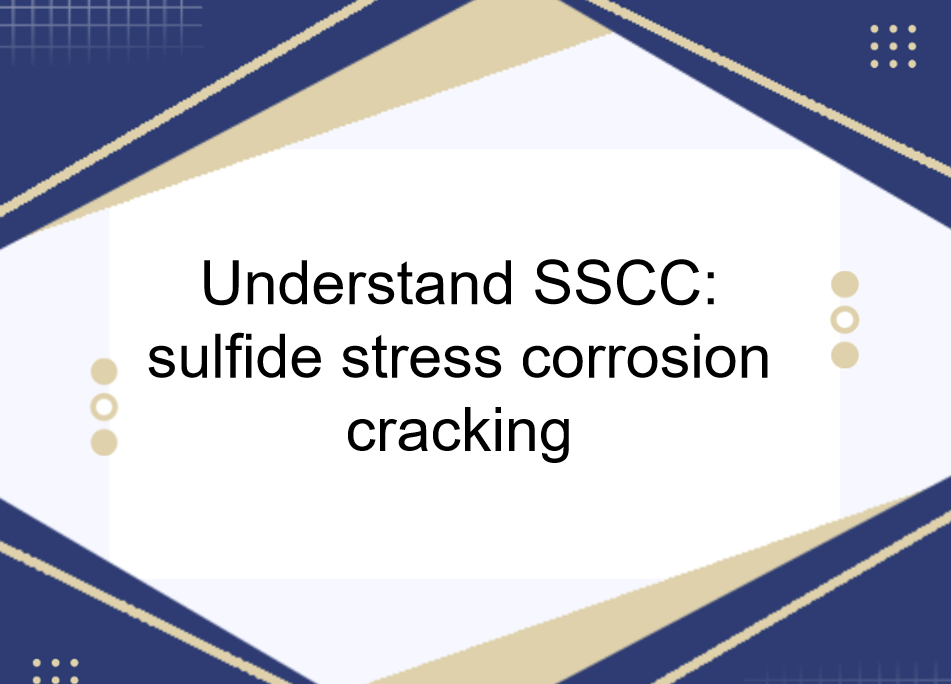 Understand SSCC: sulfide stress corrosion cracking